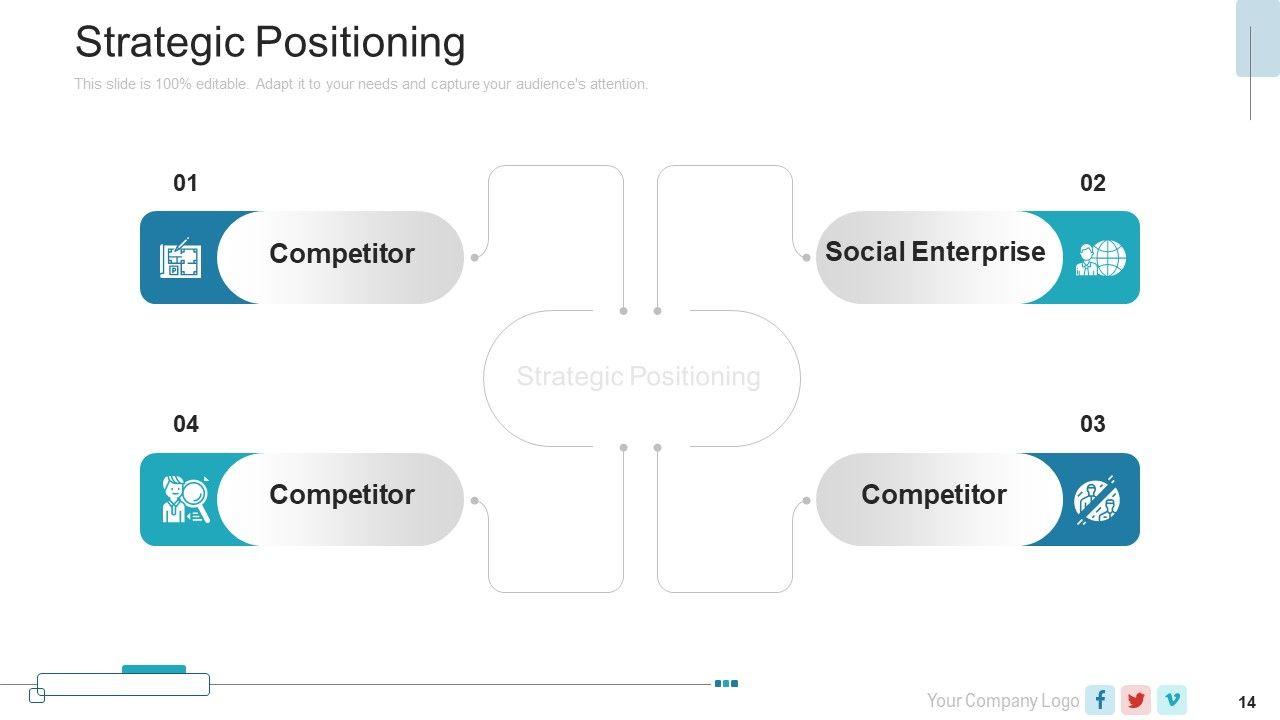 Strategic Positioning

This slide is 100% editable. Adapt it to your needs and capture your audience's attention.

01

Competitor

02

Social Enterprise

Strategic Positioning

04

Competitor

03

Competitor

Your Company Logo

14